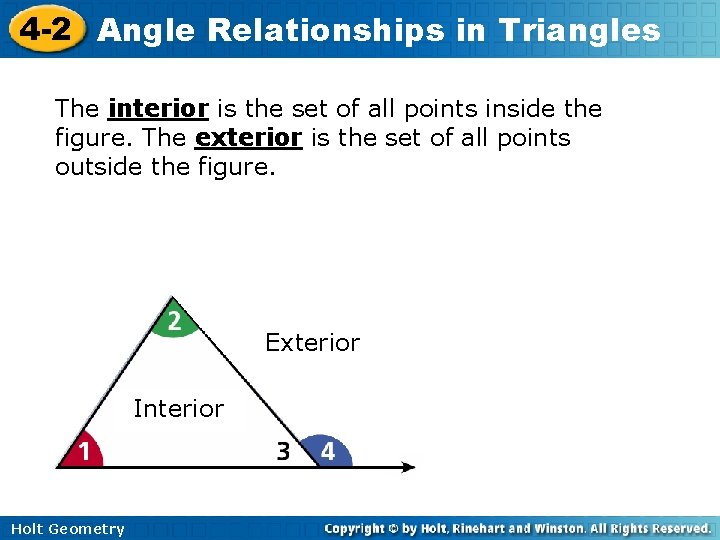 4-2 Angle Relationships in Triangles

The interior is the set of all points inside the figure. The exterior is the set of all points outside the figure.

2

Exterior

Interior

1

3

4

Holt Geometry

Copyright © by Holt, Rinehart and Winston. All Rights Reserved.